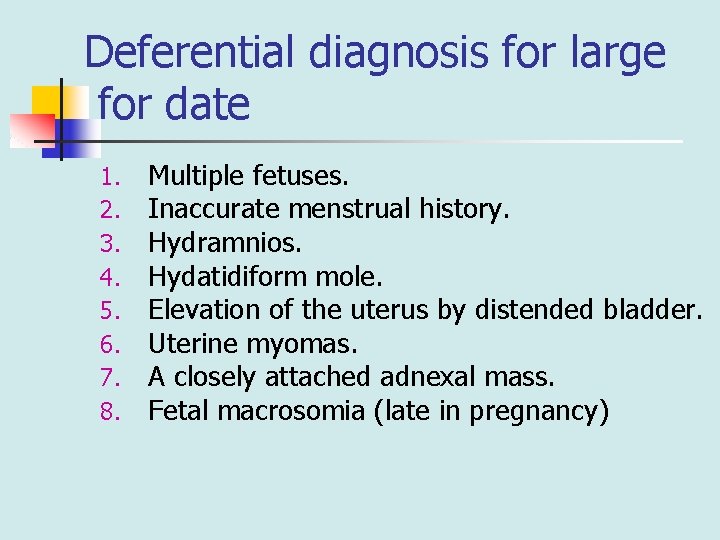 Deferential diagnosis for large for date

1. Multiple fetuses.
2. Inaccurate menstrual history.
3. Hydramnios.
4. Hydatidiform mole.
5. Elevation of the uterus by distended bladder.
6. Uterine myomas.
7. A closely attached adnexal mass.
8. Fetal macrosomia (late in pregnancy)